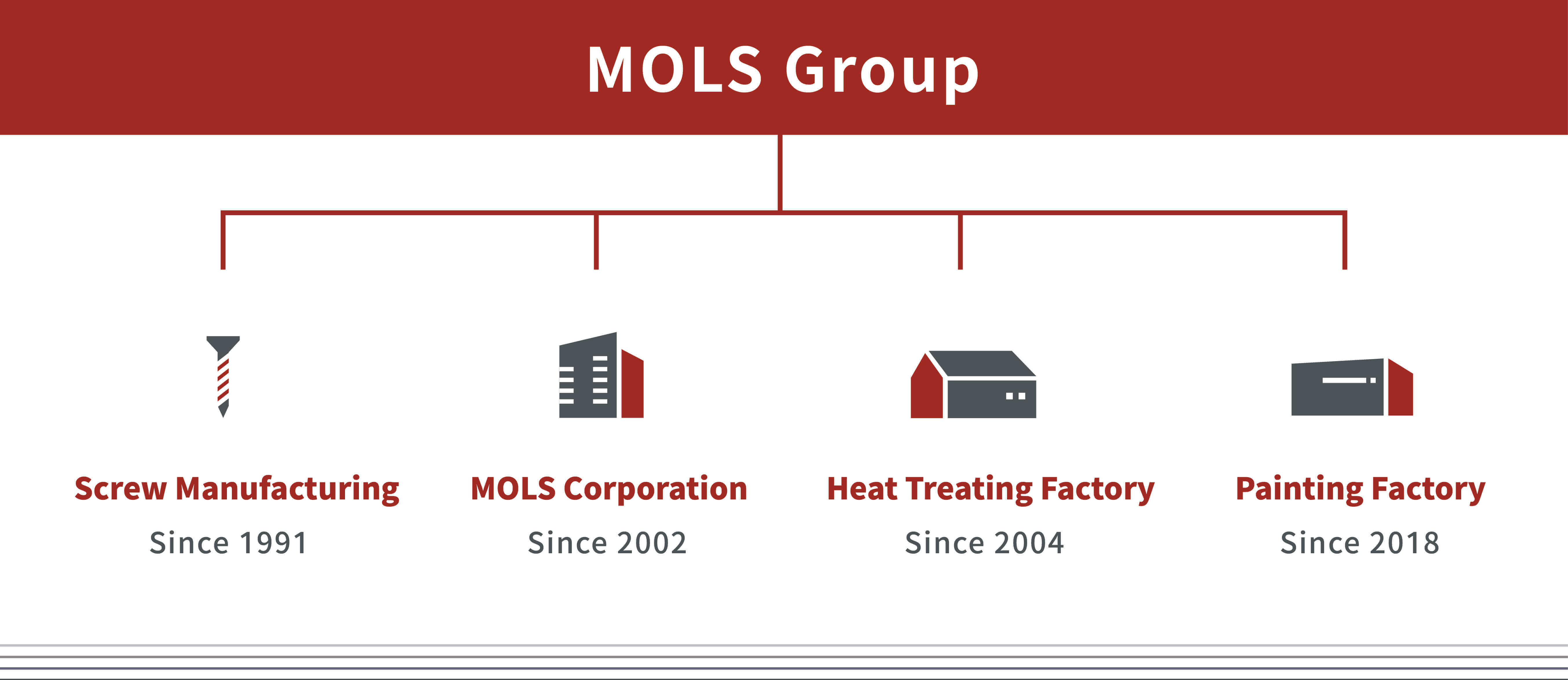 MOLS Group

Screw Manufacturing
Since 1991

MOLS Corporation
Since 2002

Heat Treating Factory
Since 2004

Painting Factory
Since 2018